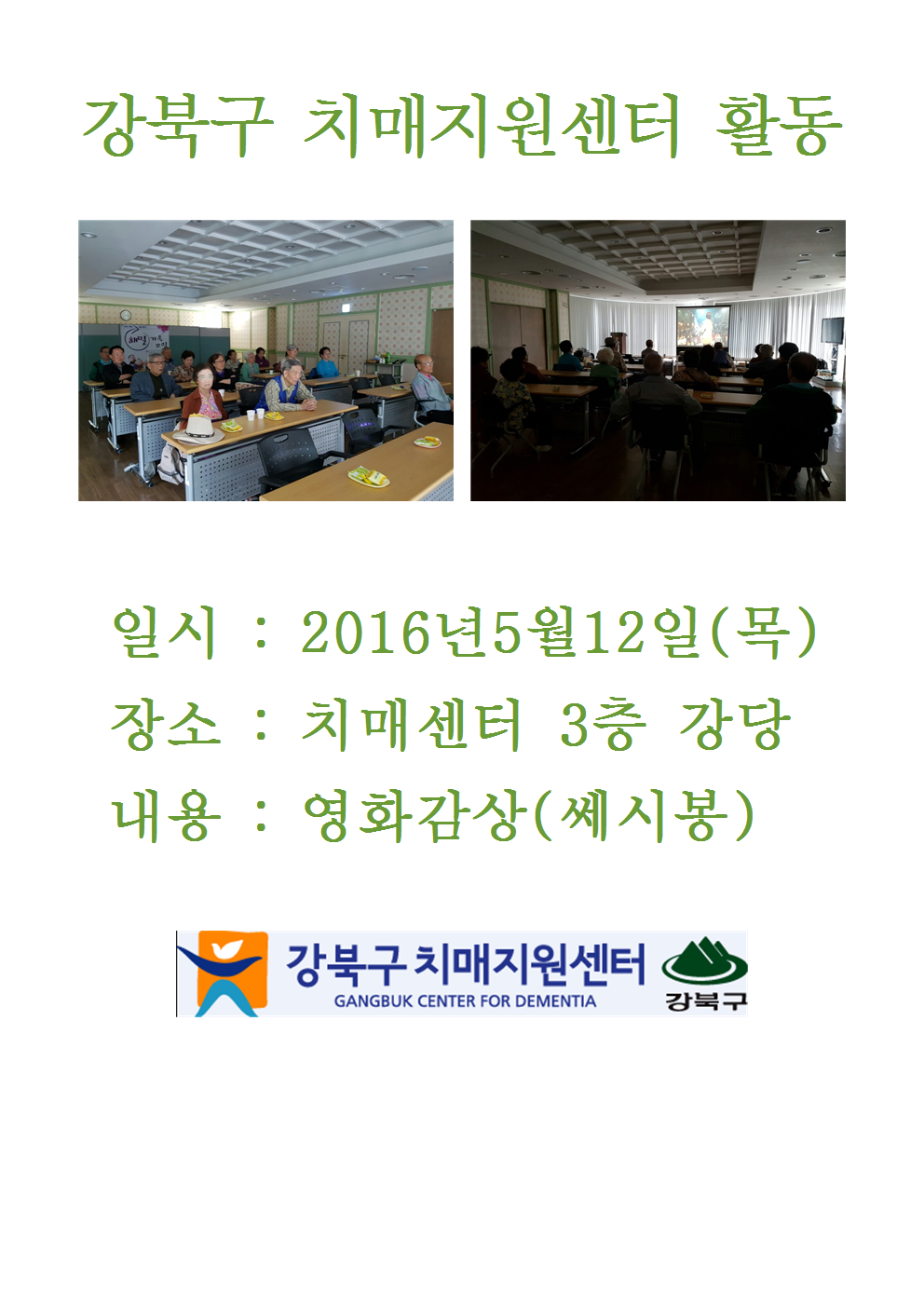 강북구 치매지원센터 활동

일시 : 2016년5월12일(목)
장소 : 치매센터 3층 강당
내용 : 영화감상(쎄시봉)

강북구 치매지원센터
GANGBUK CENTER FOR DEMENTIA
강북구